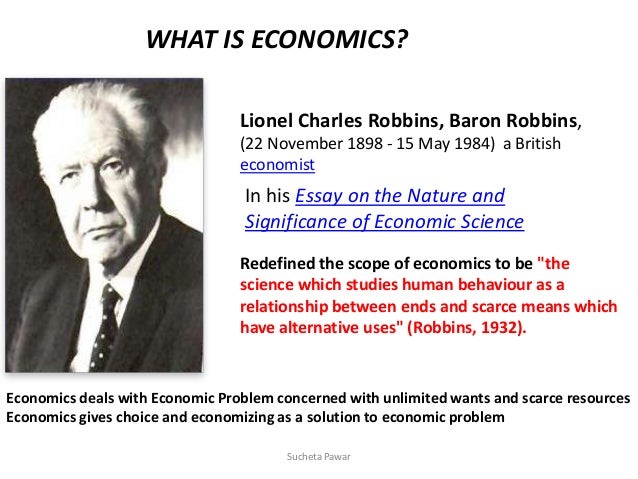 WHAT IS ECONOMICS?

Lionel Charles Robbins, Baron Robbins, (22 November 1898 - 15 May 1984) a British economist

In his Essay on the Nature and Significance of Economic Science

Redefined the scope of economics to be "the science which studies human behaviour as a relationship between ends and scarce means which have alternative uses" (Robbins, 1932).

Economics deals with Economic Problem concerned with unlimited wants and scarce resources
Economics gives choice and economizing as a solution to economic problem

Sucheta Pawar